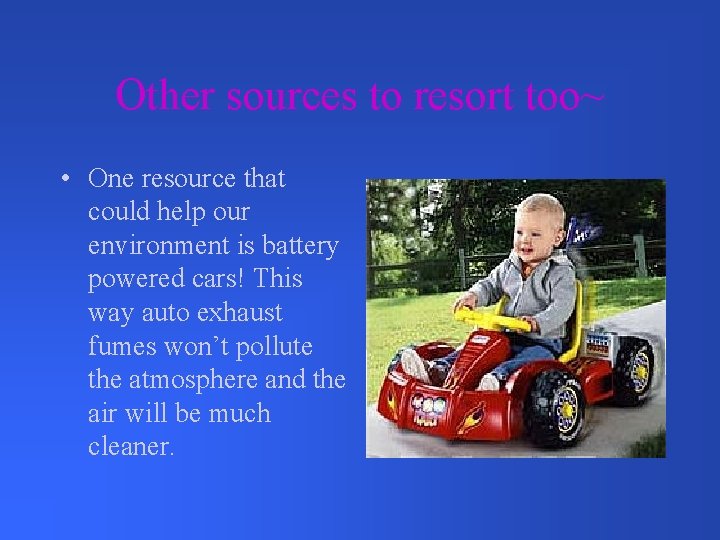 Other sources to resort too~

• One resource that could help our environment is battery powered cars! This way auto exhaust fumes won't pollute the atmosphere and the air will be much cleaner.